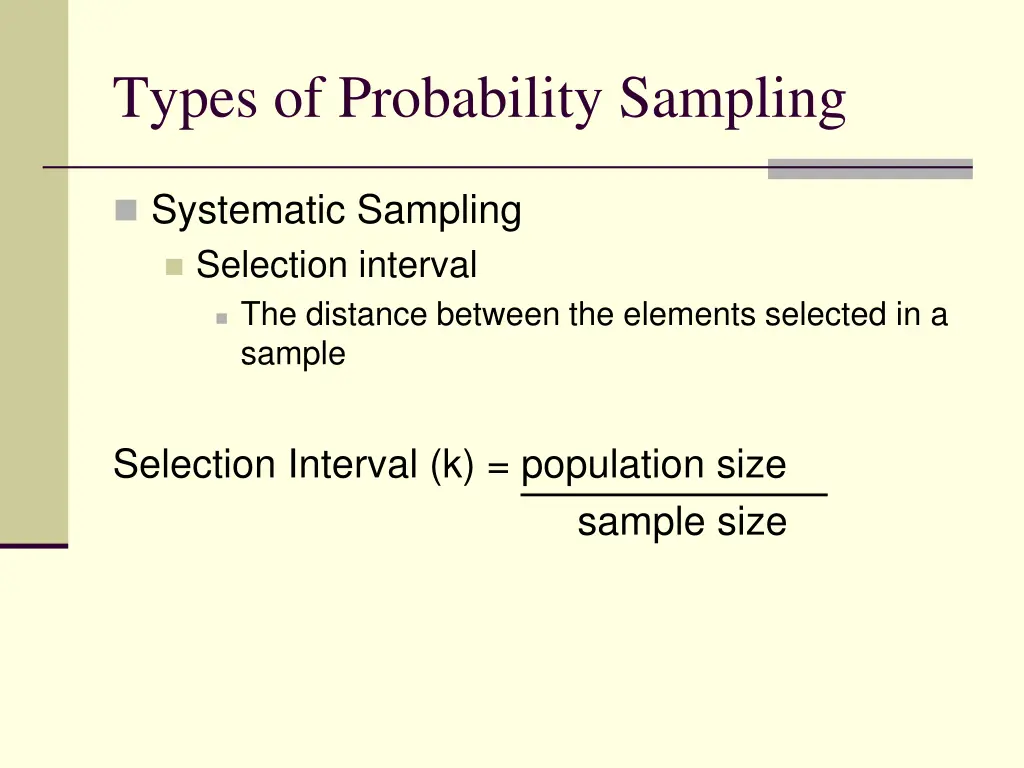 Types of Probability Sampling

Systematic Sampling

Selection interval

The distance between the elements selected in a sample

Selection Interval (k) = $\frac{\text{population size}}{\text{sample size}}$